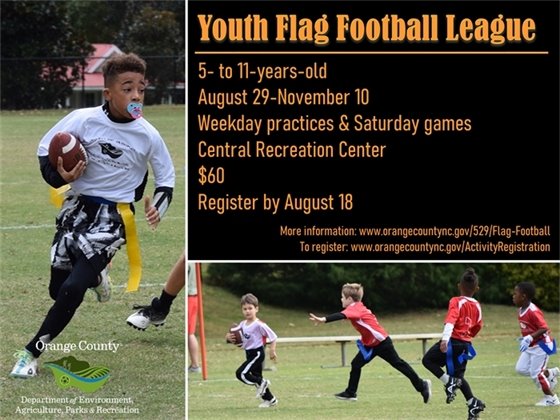 Youth Flag Football League

5- to 11-years-old
August 29-November 10
Weekday practices & Saturday games
Central Recreation Center
$60
Register by August 18

More information: www.orangecountync.gov/529/Flag-Football
To register: www.orangecountync.gov/ActivityRegistration

Orange County
Department of Environment, Agriculture, Parks & Recreation